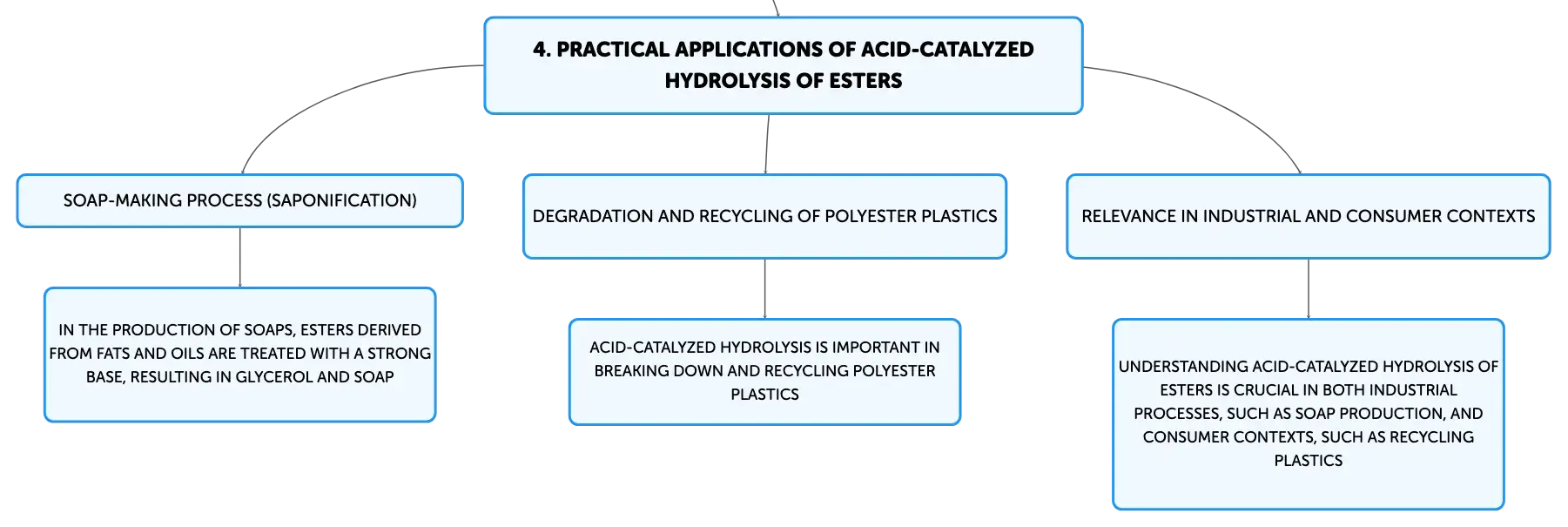 4. PRACTICAL APPLICATIONS OF ACID-CATALYZED HYDROLYSIS OF ESTERS

SOAP-MAKING PROCESS (SAPONIFICATION)

IN THE PRODUCTION OF SOAPS, ESTERS DERIVED FROM FATS AND OILS ARE TREATED WITH A STRONG BASE, RESULTING IN GLYCEROL AND SOAP

DEGRADATION AND RECYCLING OF POLYESTER PLASTICS

ACID-CATALYZED HYDROLYSIS IS IMPORTANT IN BREAKING DOWN AND RECYCLING POLYESTER PLASTICS

RELEVANCE IN INDUSTRIAL AND CONSUMER CONTEXTS

UNDERSTANDING ACID-CATALYZED HYDROLYSIS OF ESTERS IS CRUCIAL IN BOTH INDUSTRIAL PROCESSES, SUCH AS SOAP PRODUCTION, AND CONSUMER CONTEXTS, SUCH AS RECYCLING PLASTICS